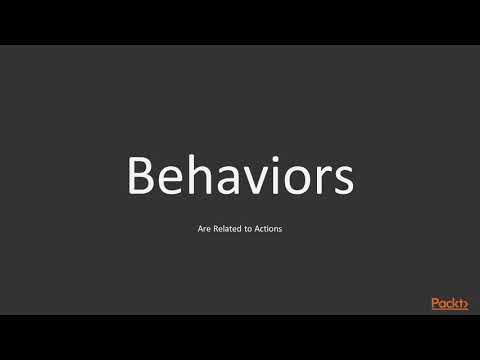 Behaviors

Are Related to Actions

Packt>